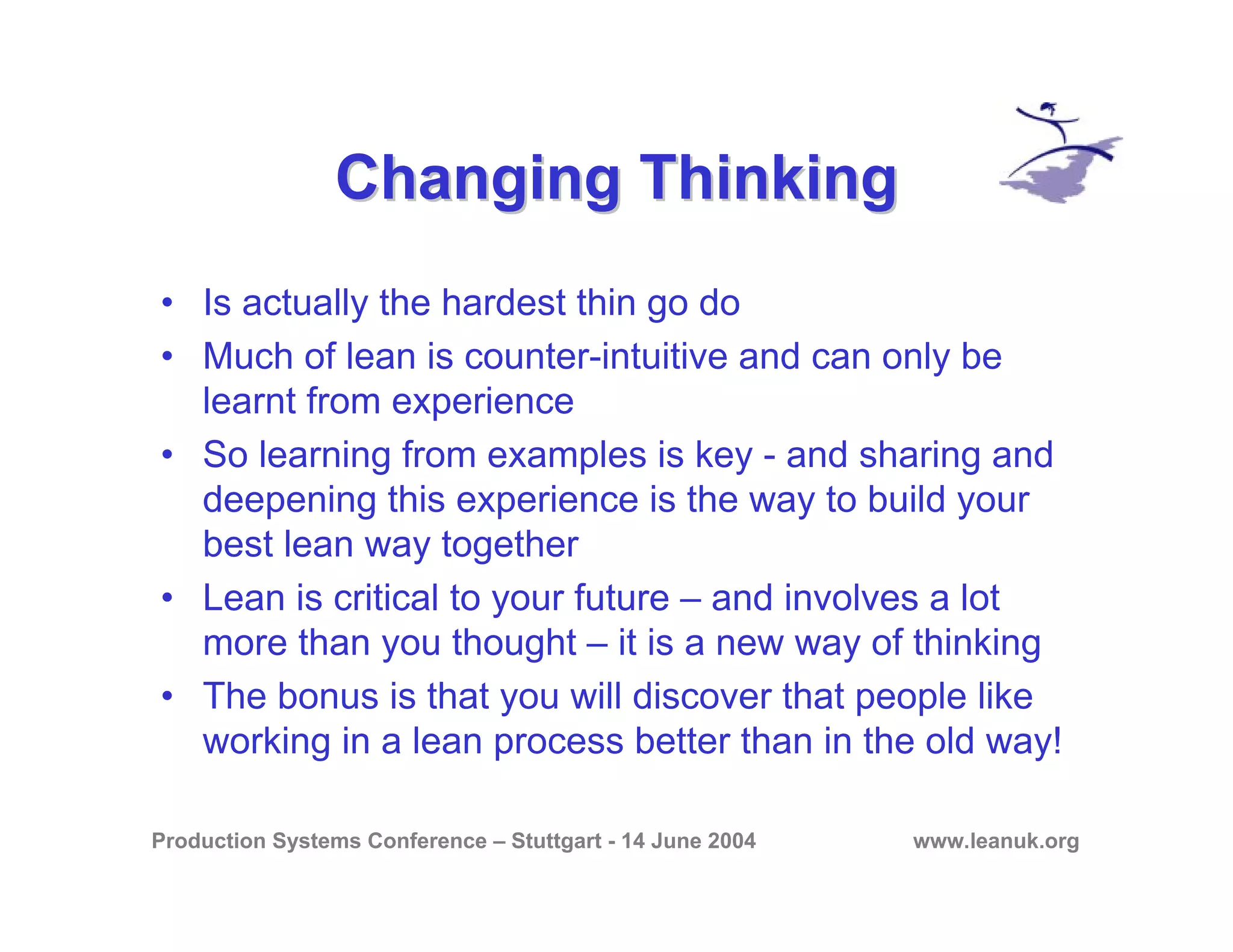 Changing Thinking

• Is actually the hardest thin go do
• Much of lean is counter-intuitive and can only be learnt from experience
• So learning from examples is key - and sharing and deepening this experience is the way to build your best lean way together
• Lean is critical to your future – and involves a lot more than you thought – it is a new way of thinking
• The bonus is that you will discover that people like working in a lean process better than in the old way!

Production Systems Conference – Stuttgart - 14 June 2004 www.leanuk.org